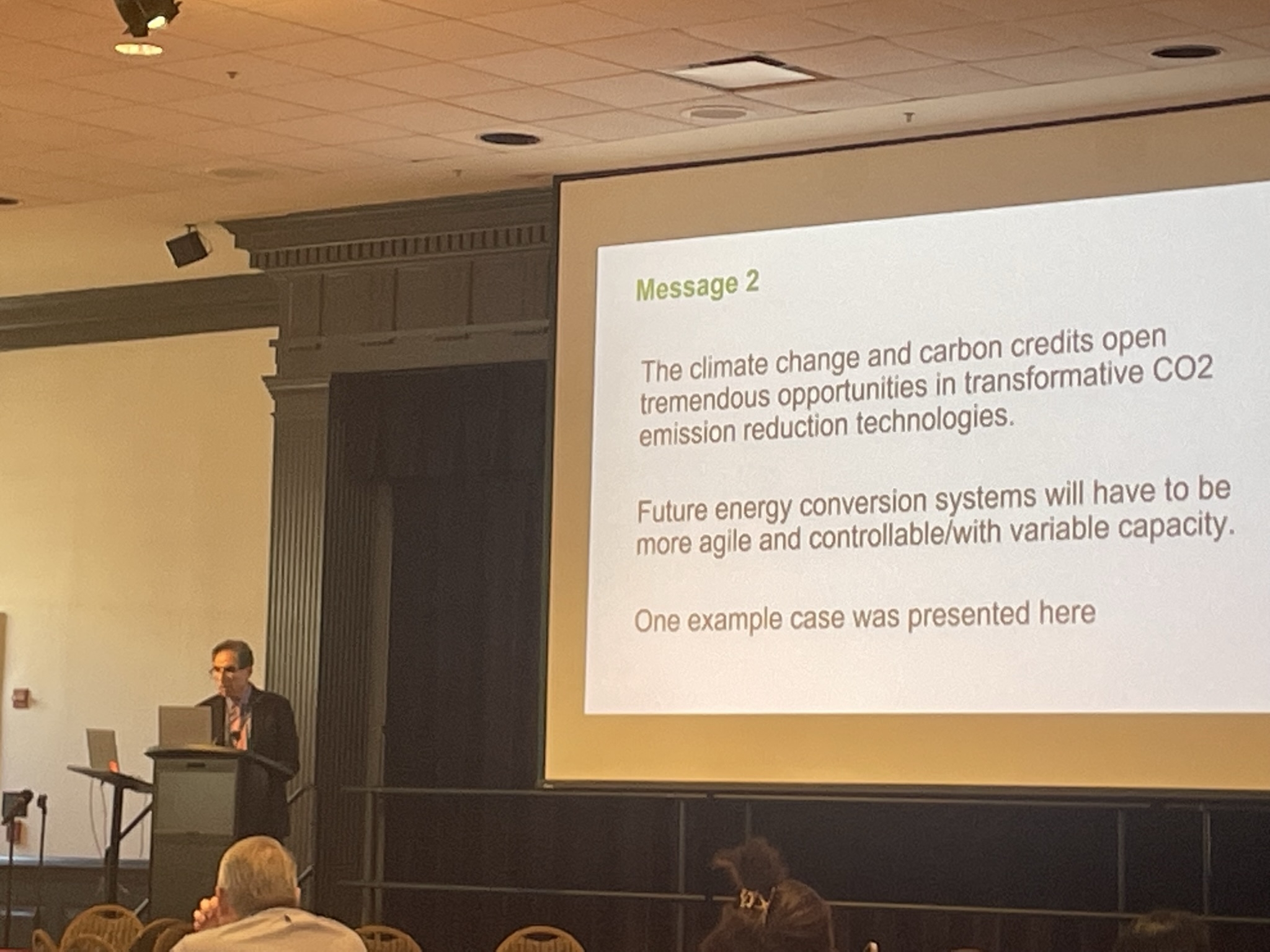 Message 2

The climate change and carbon credits open tremendous opportunities in transformative CO2 emission reduction technologies.

Future energy conversion systems will have to be more agile and controllable/with variable capacity.

One example case was presented here